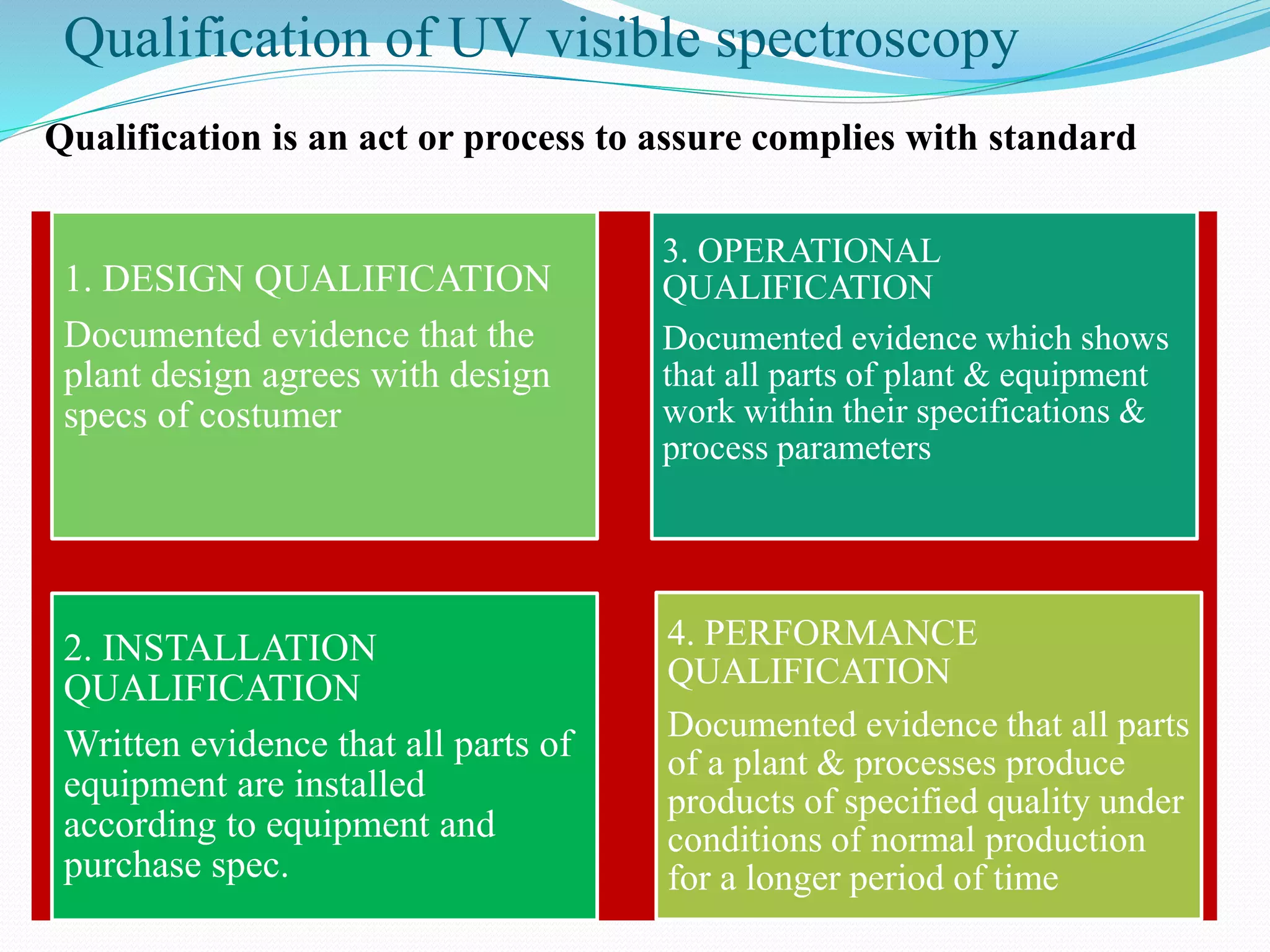 Qualification of UV visible spectroscopy

Qualification is an act or process to assure complies with standard

1. DESIGN QUALIFICATION

Documented evidence that the plant design agrees with design specs of costumer

2. INSTALLATION QUALIFICATION

Written evidence that all parts of equipment are installed according to equipment and purchase spec.

3. OPERATIONAL QUALIFICATION

Documented evidence which shows that all parts of plant & equipment work within their specifications & process parameters

4. PERFORMANCE QUALIFICATION

Documented evidence that all parts of a plant & processes produce products of specified quality under conditions of normal production for a longer period of time